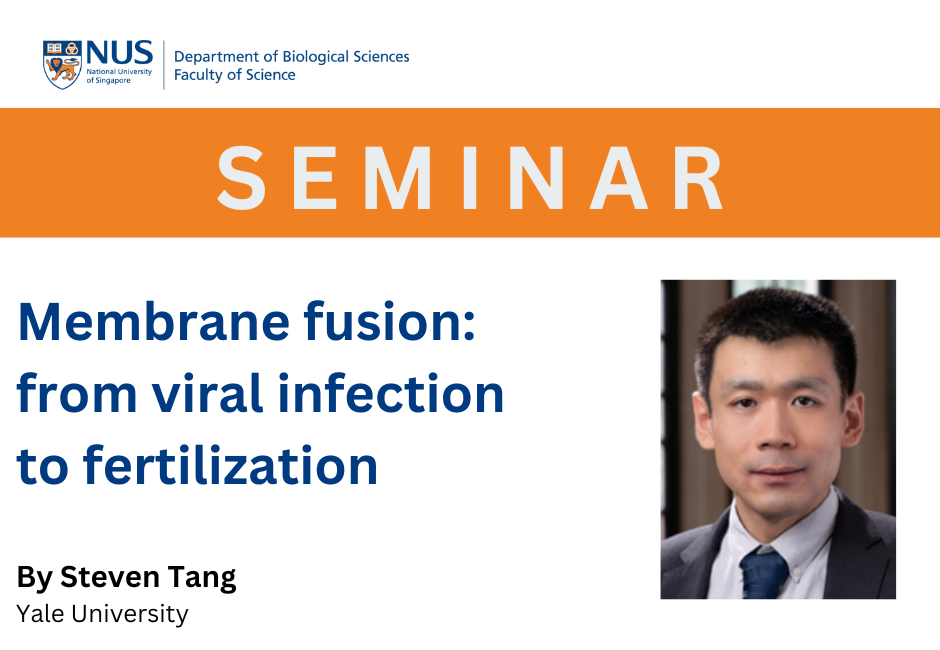 NUS
National University of Singapore
Department of Biological Sciences
Faculty of Science

SEMINAR

Membrane fusion: from viral infection to fertilization

By Steven Tang
Yale University